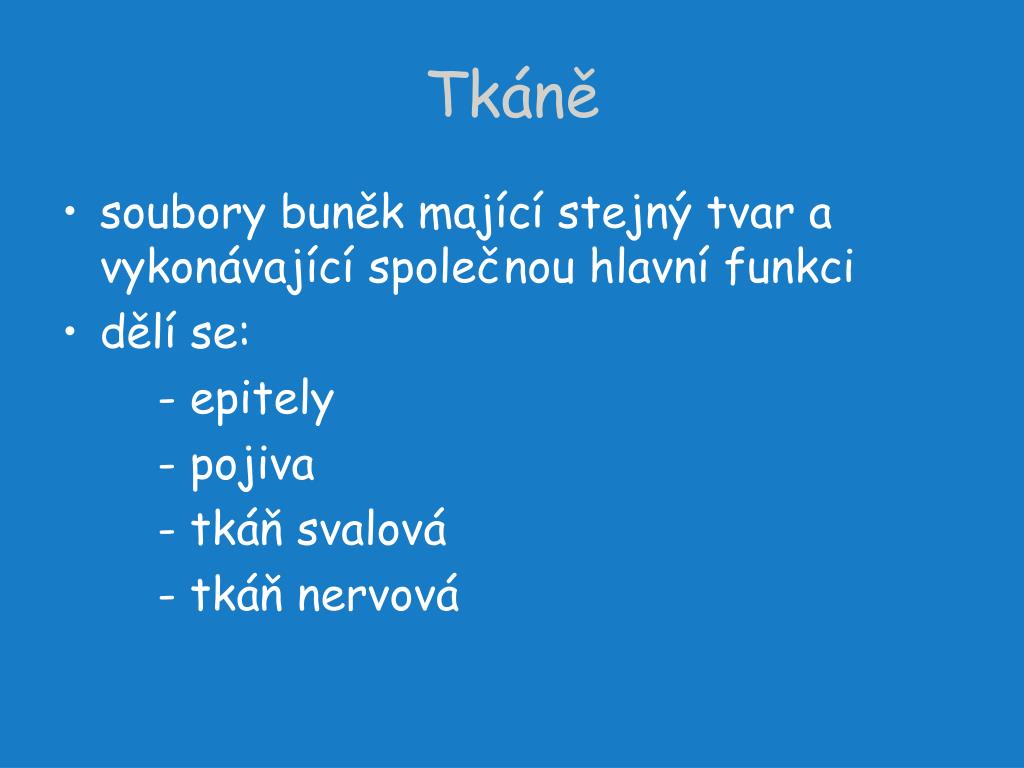 Tkáně

• soubory buněk mající stejný tvar a vykonávající společnou hlavní funkci
• dělí se:
- epitely
- pojiva
- tkáň svalová
- tkáň nervová